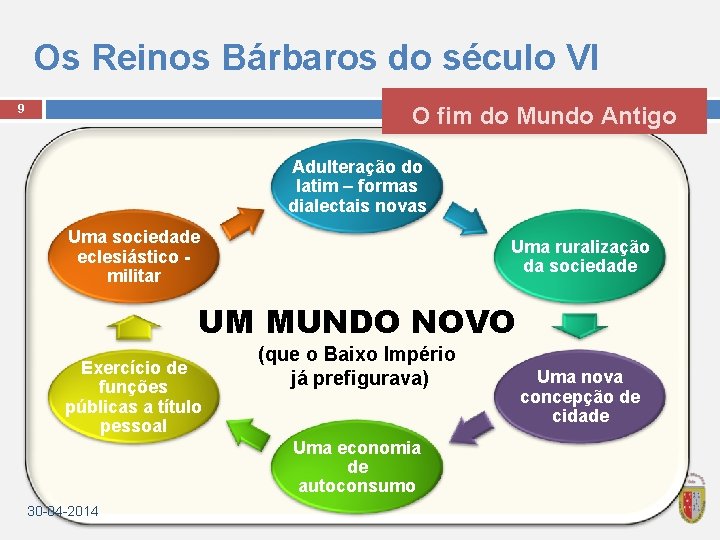 Os Reinos Bárbaros do século VI

9

O fim do Mundo Antigo

Adulteração do latim – formas dialectais novas

Uma ruralização da sociedade

Uma nova concepção de cidade

Uma economia de autoconsumo

Exercício de funções públicas a título pessoal

Uma sociedade eclesiástico - militar

UM MUNDO NOVO
(que o Baixo Império já prefigurava)

30-04-2014